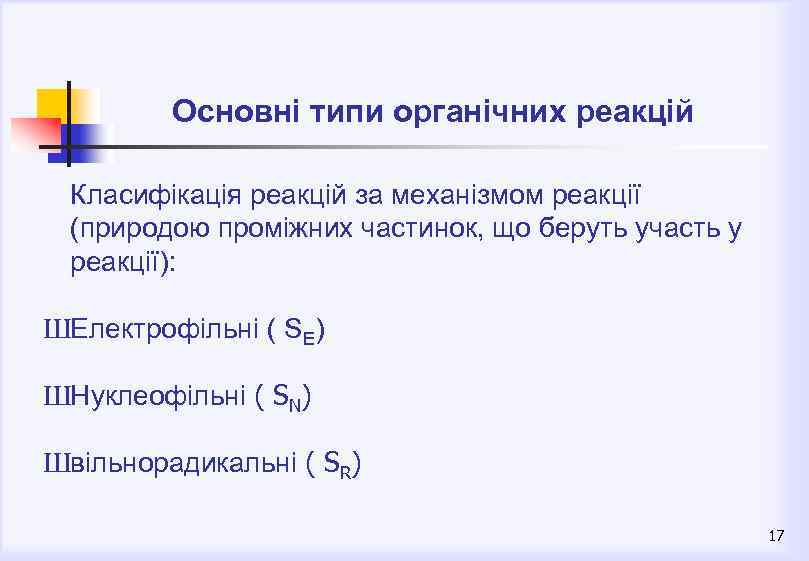 Основні типи органічних реакцій

Класифікація реакцій за механізмом реакції (природою проміжних частинок, що беруть участь у реакції):

ШЕлектрофільні ( $S_E$)

ШНуклеофільні ( $S_N$)

Швільнорадикальні ( $S_R$)

17